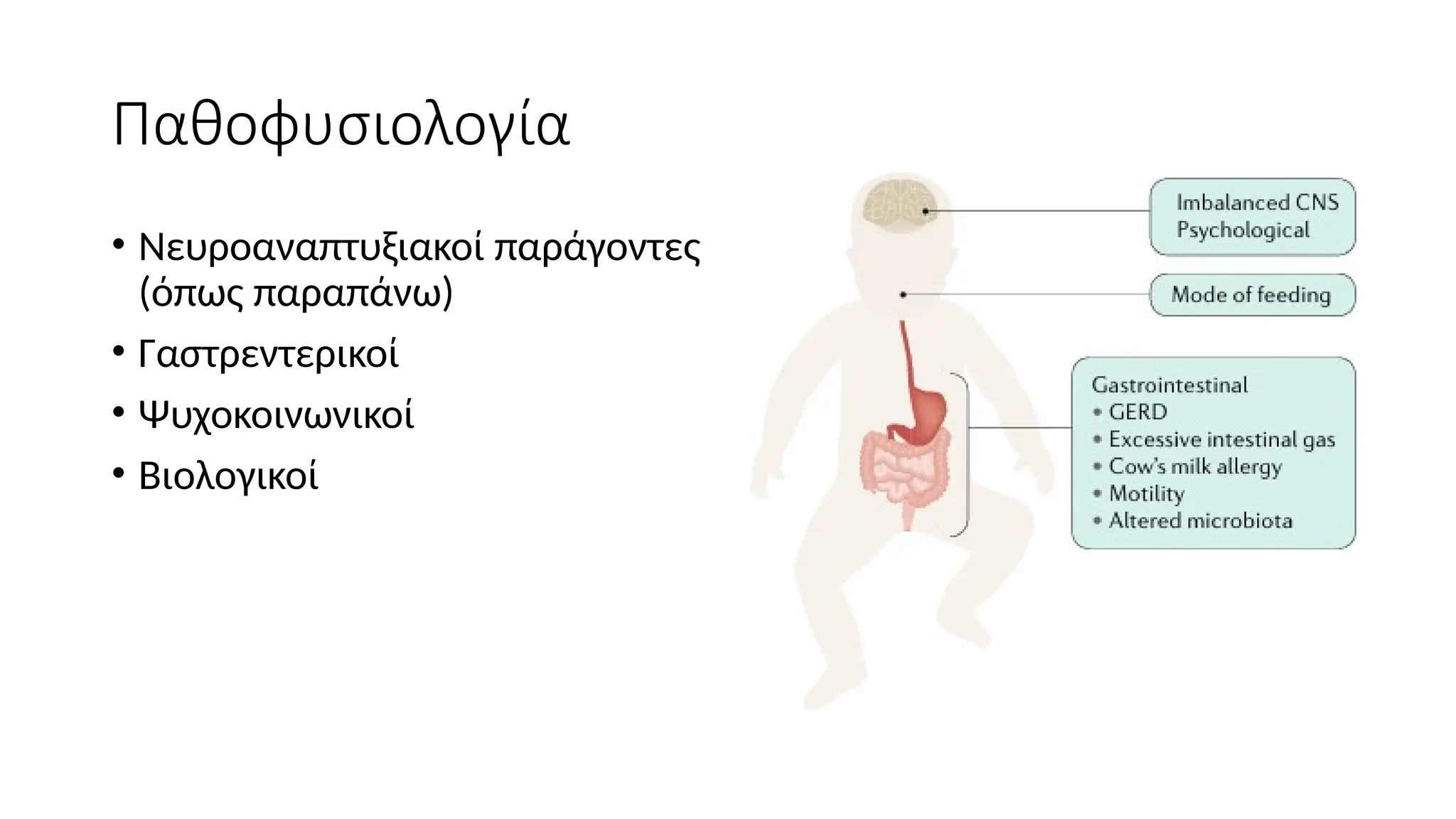 Παθοφυσιολογία

• Νευροαναπτυξιακοί παράγοντες (όπως παραπάνω)
• Γαστρεντερικοί
• Ψυχοκοινωνικοί
• Βιολογικοί

Imbalanced CNS
Psychological

Mode of feeding

Gastrointestinal
• GERD
• Excessive intestinal gas
• Cow's milk allergy
• Motility
• Altered microbiota